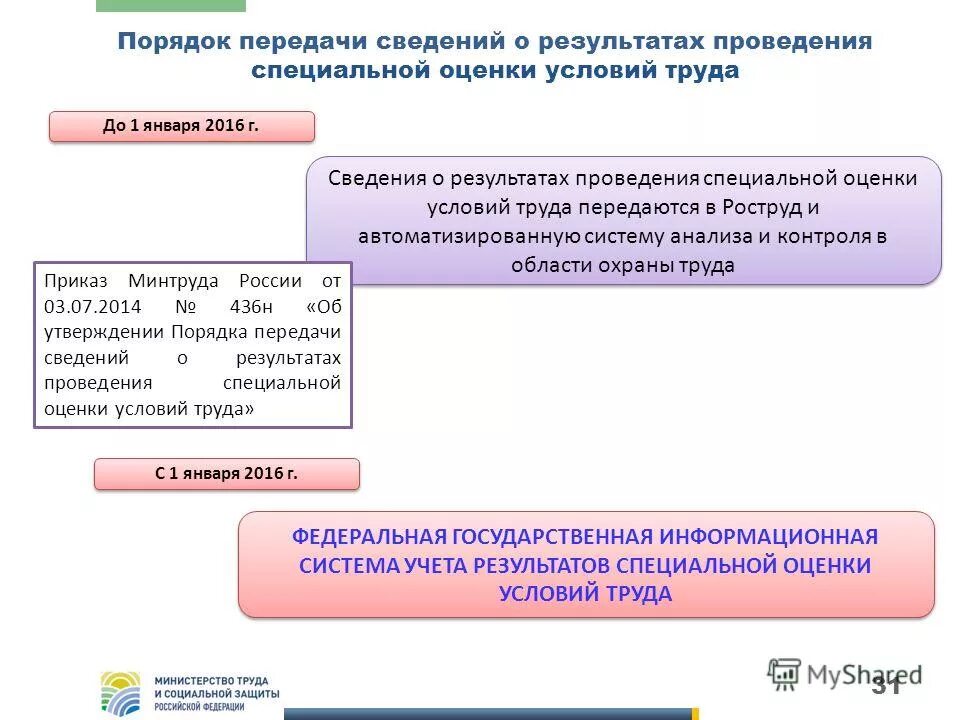 Порядок передачи сведений о результатах проведения специальной оценки условий труда

До 1 января 2016 г.

Сведения о результатах проведения специальной оценки условий труда передаются в Роструд и автоматизированную систему анализа и контроля в области охраны труда

Приказ Минтруда России от 03.07.2014 № 436н «Об утверждении Порядка передачи сведений о результатах проведения специальной оценки условий труда»

С 1 января 2016 г.

ФЕДЕРАЛЬНАЯ ГОСУДАРСТВЕННАЯ ИНФОРМАЦИОННАЯ СИСТЕМА УЧЕТА РЕЗУЛЬТАТОВ СПЕЦИАЛЬНОЙ ОЦЕНКИ УСЛОВИЙ ТРУДА

МИНИСТЕРСТВО ТРУДА И СОЦИАЛЬНОЙ ЗАЩИТЫ РОССИЙСКОЙ ФЕДЕРАЦИИ

MyShared

31